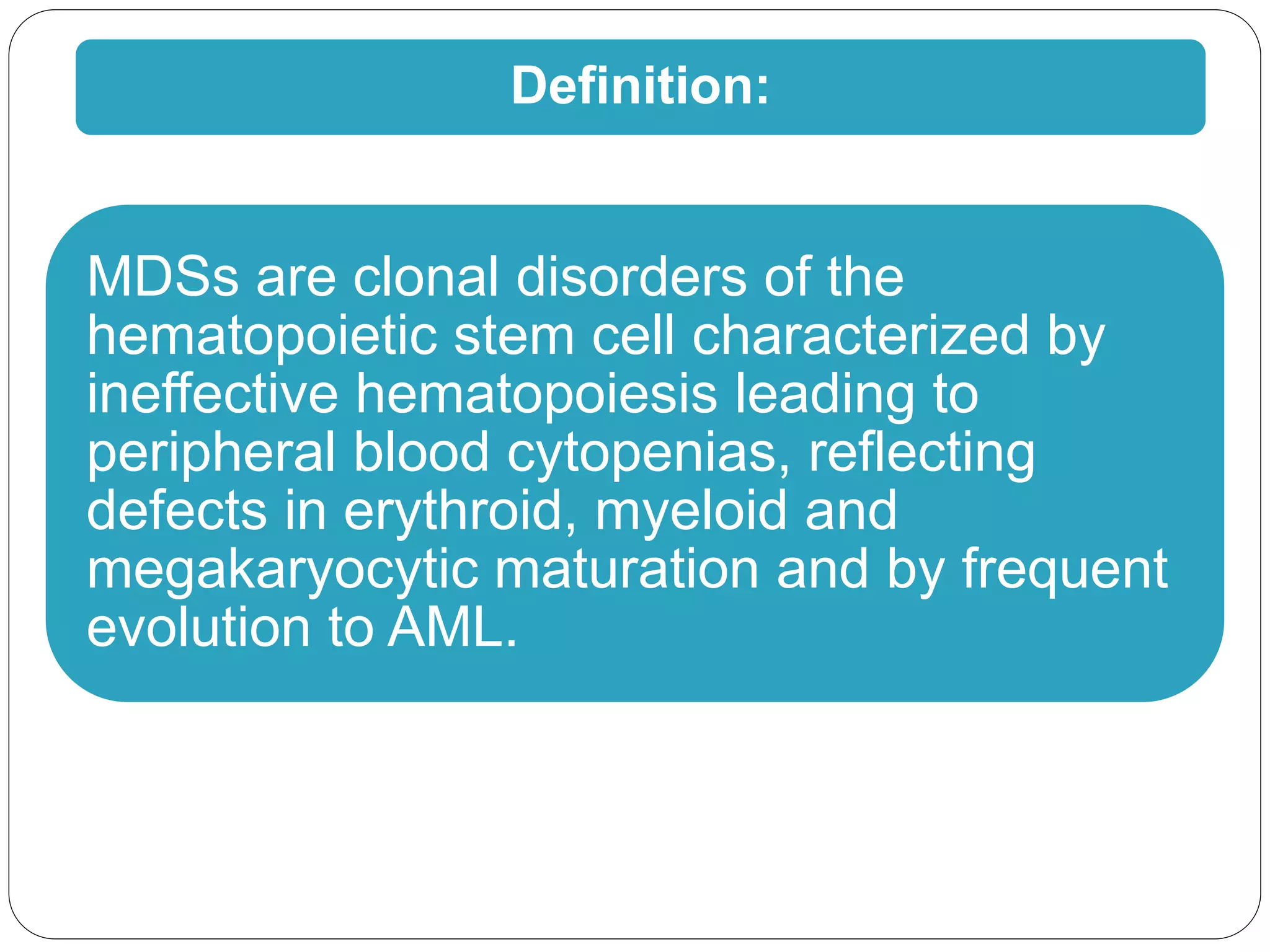 Definition:

MDSs are clonal disorders of the hematopoietic stem cell characterized by ineffective hematopoiesis leading to peripheral blood cytopenias, reflecting defects in erythroid, myeloid and megakaryocytic maturation and by frequent evolution to AML.